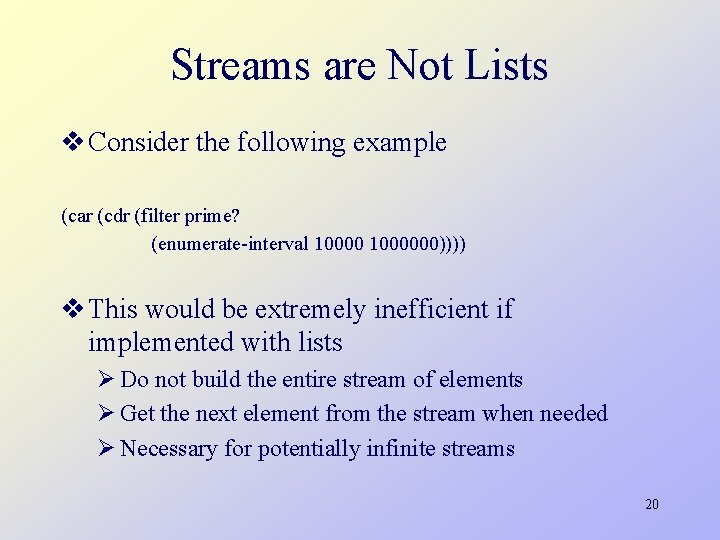 Streams are Not Lists

❖ Consider the following example

(car (cdr (filter prime?
(enumerate-interval 10000 1000000))))

❖ This would be extremely inefficient if implemented with lists

➢ Do not build the entire stream of elements

➢ Get the next element from the stream when needed

➢ Necessary for potentially infinite streams

20